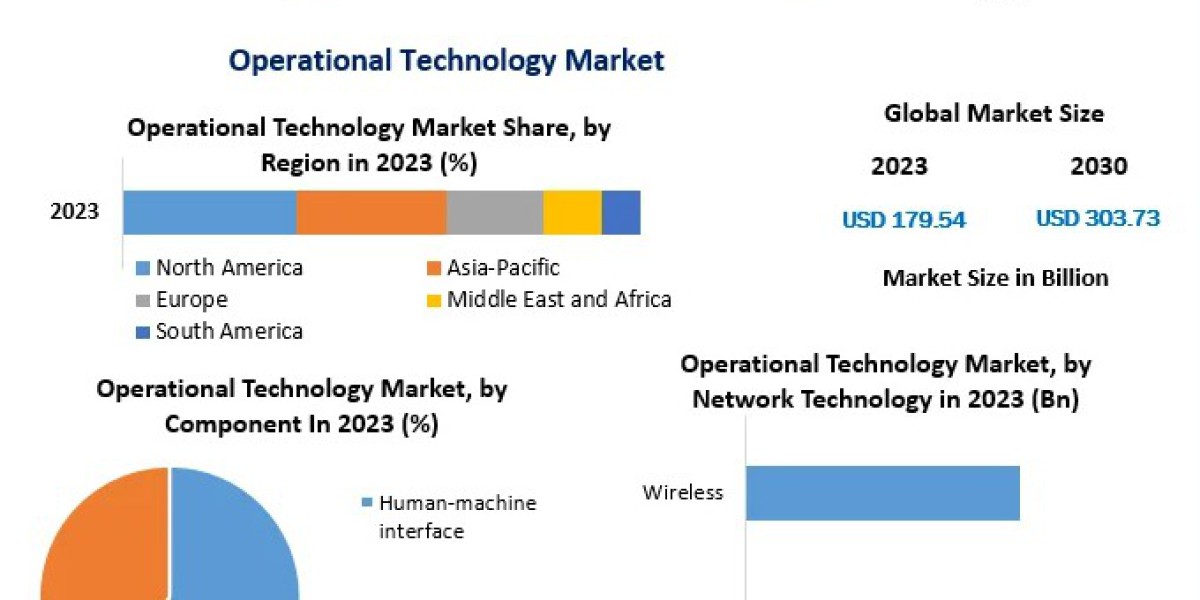 Operational Technology Market

Operational Technology Market Share, by Region in 2023 (%)

2023

North America
Asia-Pacific
Europe
Middle East and Africa
South America

Global Market Size

2023
2030

USD 179.54
USD 303.73

Market Size in Billion

Operational Technology Market, by Component In 2023 (%)

Human-machine interface

Operational Technology Market, by Network Technology in 2023 (Bn)

Wireless